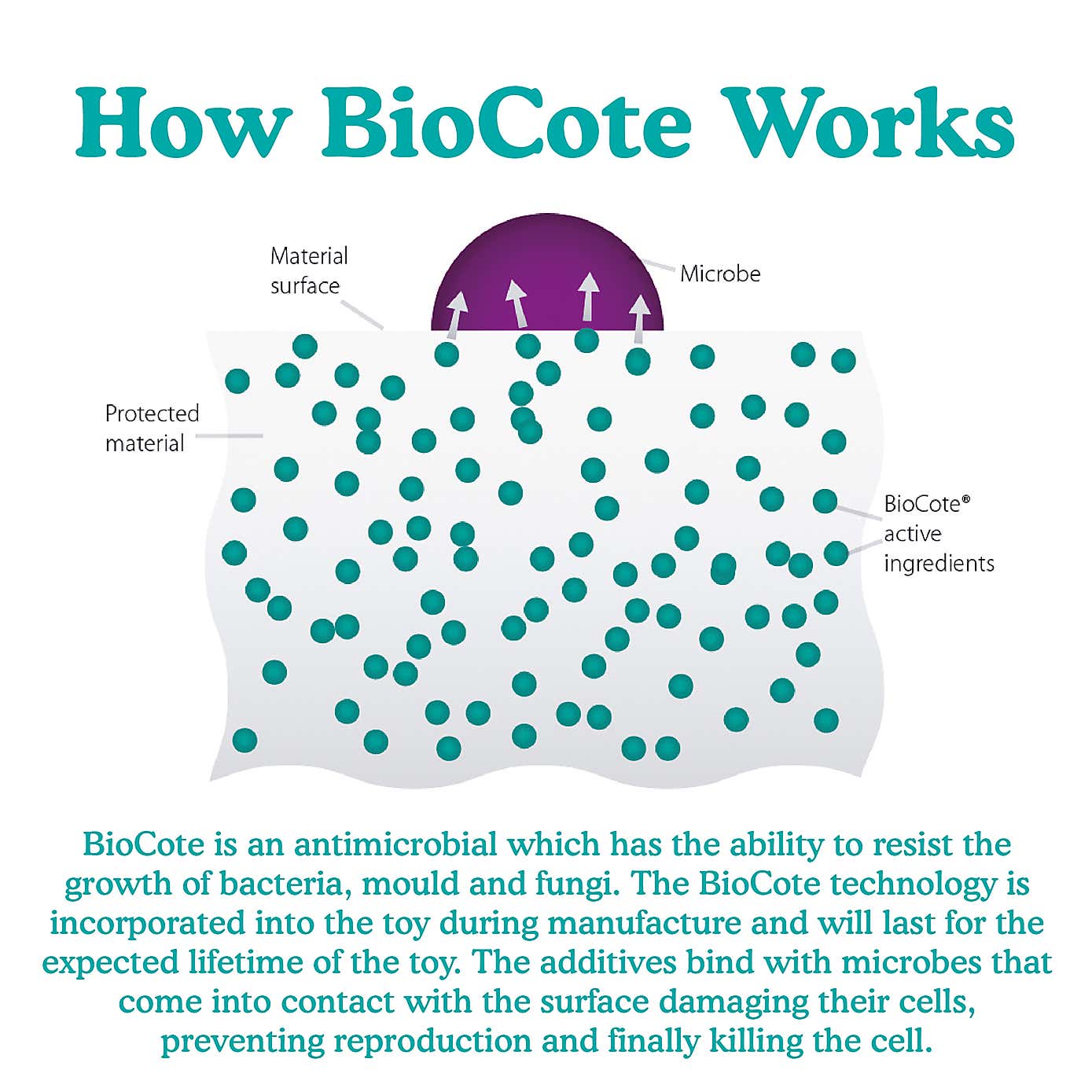 How BioCote Works

Material surface

Microbe

Protected material

BioCote® active ingredients

BioCote is an antimicrobial which has the ability to resist the growth of bacteria, mould and fungi. The BioCote technology is incorporated into the toy during manufacture and will last for the expected lifetime of the toy. The additives bind with microbes that come into contact with the surface damaging their cells, preventing reproduction and finally killing the cell.